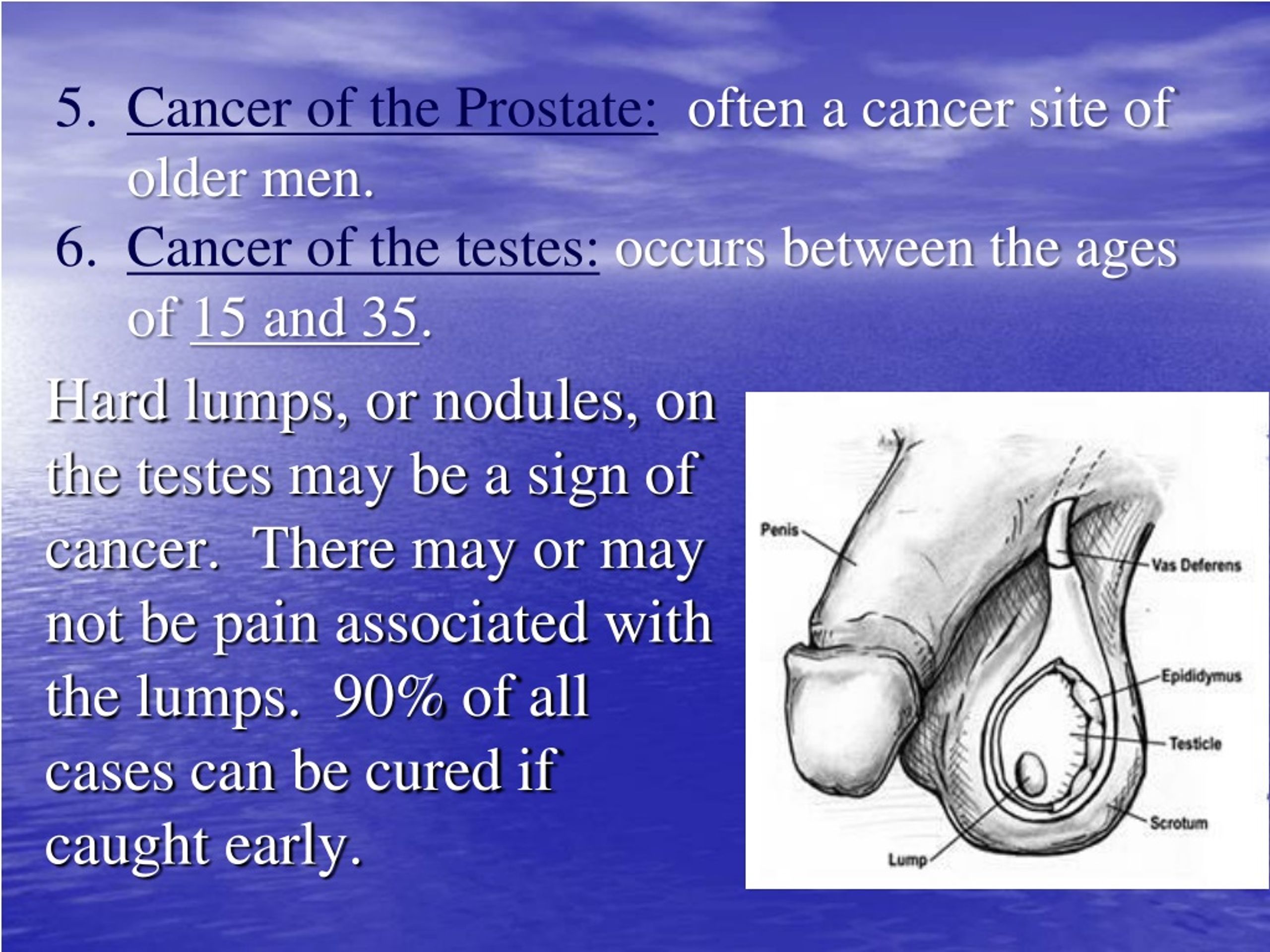 5. Cancer of the Prostate: often a cancer site of older men.

6. Cancer of the testes: occurs between the ages of 15 and 35.

Hard lumps, or nodules, on the testes may be a sign of cancer. There may or may not be pain associated with the lumps. 90% of all cases can be cured if caught early.

Penis

Vas Deferens

Epididymus

Testicle

Scrotum

Lump